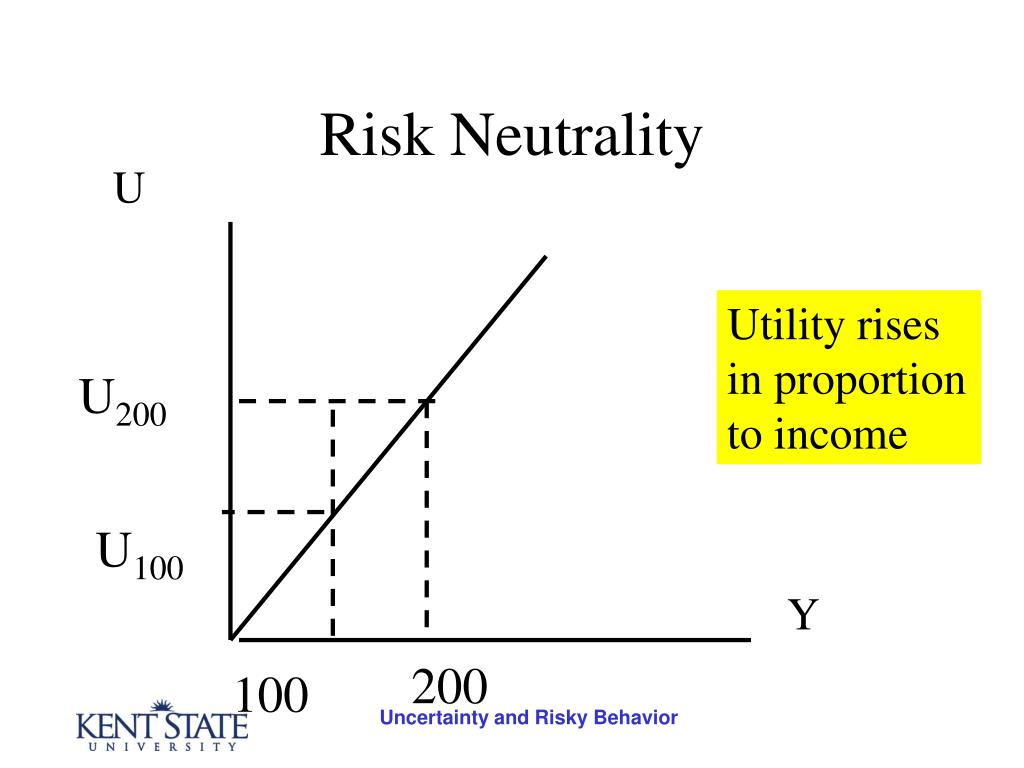 Risk Neutrality

U

Utility rises in proportion to income

$U_{200}$

$U_{100}$

Y

100

200

KENT STATE UNIVERSITY

Uncertainty and Risky Behavior